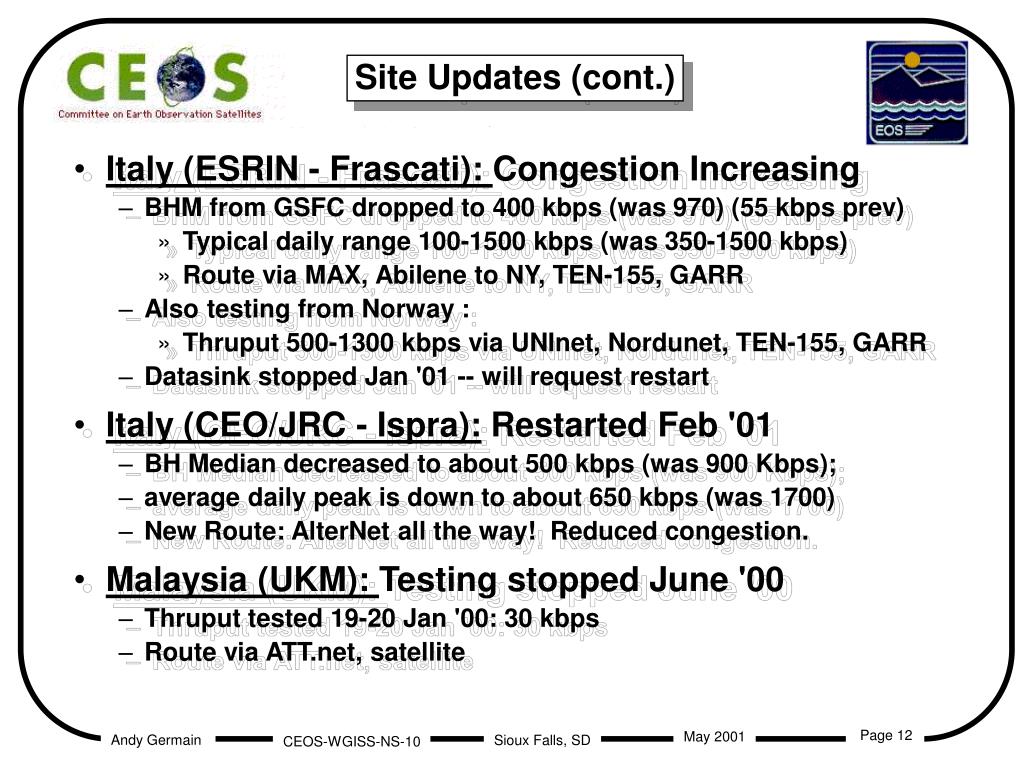 CEOS
Committee on Earth Observation Satellites

Site Updates (cont.)

EOS

• Italy (ESRIN - Frascati): Congestion Increasing
– BHM from GSFC dropped to 400 kbps (was 970) (55 kbps prev)
» Typical daily range 100-1500 kbps (was 350-1500 kbps)
» Route via MAX, Abilene to NY, TEN-155, GARR
– Also testing from Norway :
» Thruput 500-1300 kbps via UNInet, Nordunet, TEN-155, GARR
– Datasink stopped Jan '01 -- will request restart

• Italy (CEO/JRC - Ispra): Restarted Feb '01
– BH Median decreased to about 500 kbps (was 900 Kbps);
– average daily peak is down to about 650 kbps (was 1700)
– New Route: AlterNet all the way! Reduced congestion.

• Malaysia (UKM): Testing stopped June '00
– Thruput tested 19-20 Jan '00: 30 kbps
– Route via ATT.net, satellite

Andy Germain CEOS-WGISS-NS-10 Sioux Falls, SD May 2001 Page 12